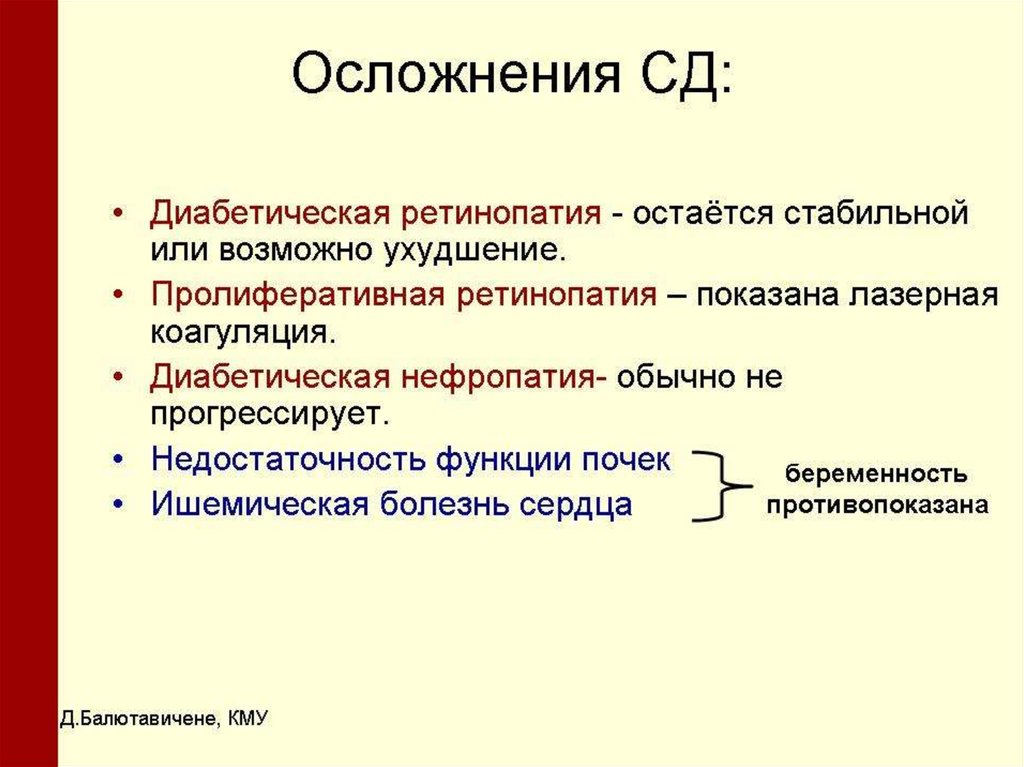 Осложнения СД:

• Диабетическая ретинопатия - остаётся стабильной или возможно ухудшение.
• Пролиферативная ретинопатия – показана лазерная коагуляция.
• Диабетическая нефропатия- обычно не прогрессирует.
• Недостаточность функции почек
• Ишемическая болезнь сердца

беременность противопоказана

Д.Балютавичене, КМУ